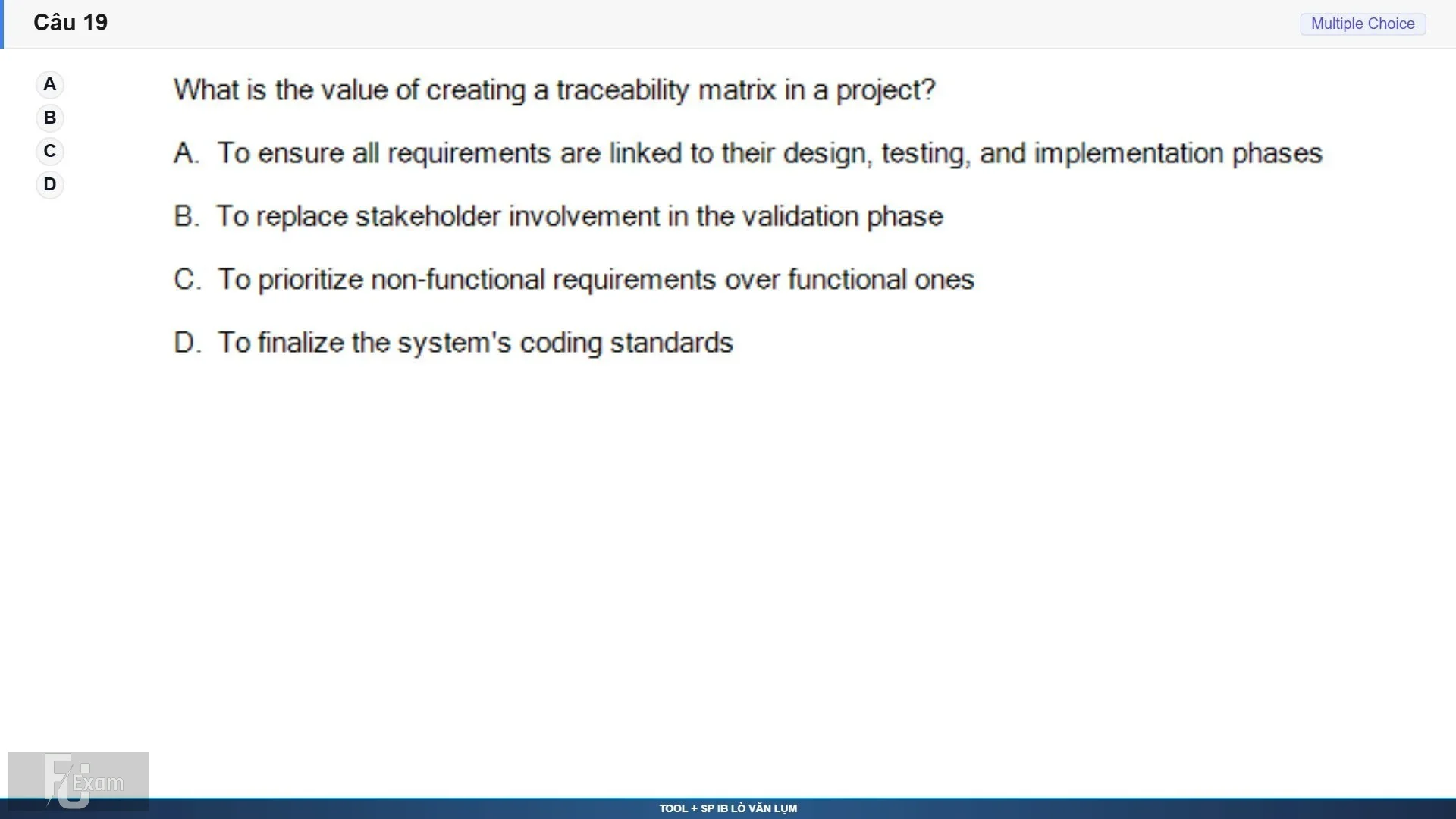 Câu 19

Multiple Choice

A
B
C
D

What is the value of creating a traceability matrix in a project?

A. To ensure all requirements are linked to their design, testing, and implementation phases

B. To replace stakeholder involvement in the validation phase

C. To prioritize non-functional requirements over functional ones

D. To finalize the system's coding standards

FU Exam

TOOL + SP IB LÒ VĂN LỤM